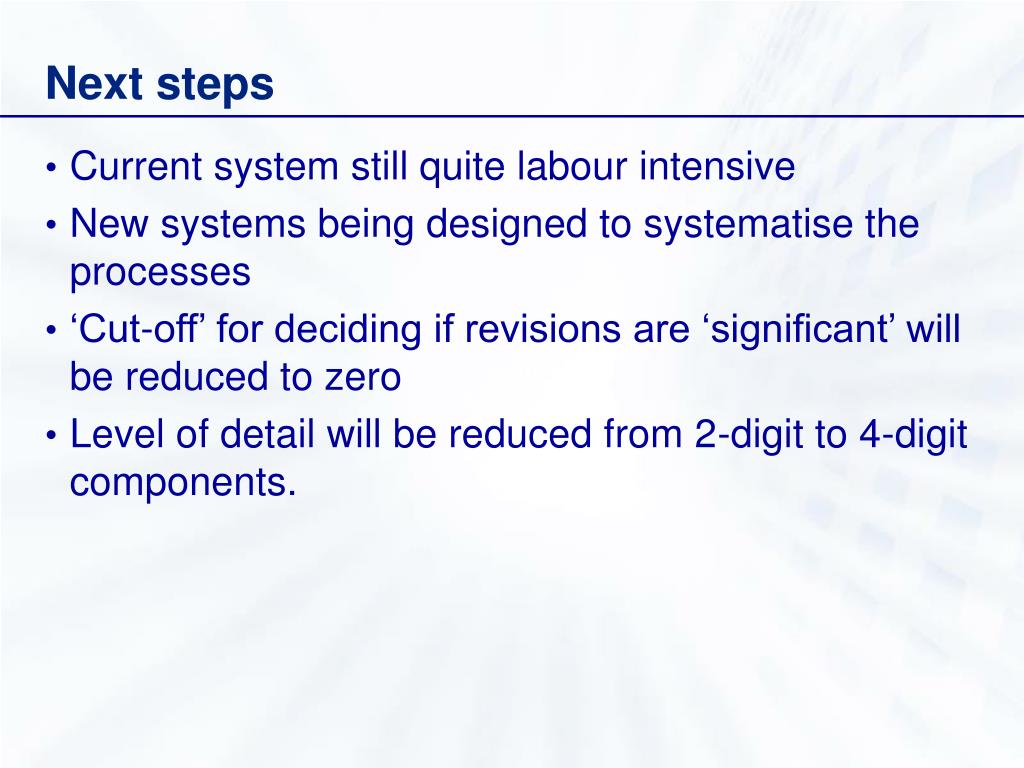 Next steps

• Current system still quite labour intensive
• New systems being designed to systematise the processes
• ‘Cut-off’ for deciding if revisions are ‘significant’ will be reduced to zero
• Level of detail will be reduced from 2-digit to 4-digit components.